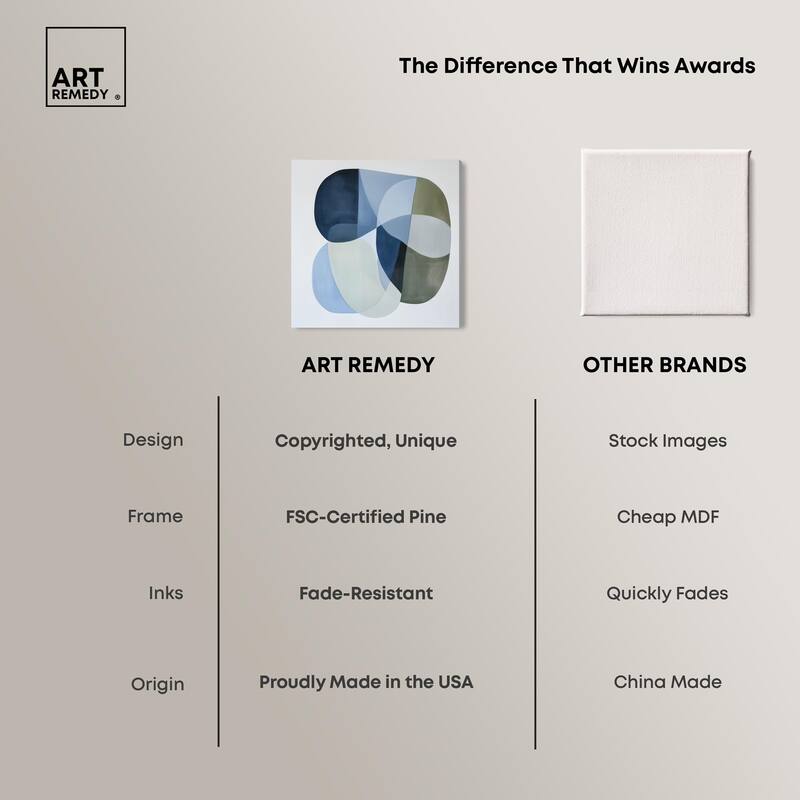 ART
REMEDY ®

The Difference That Wins Awards

| | ART REMEDY | OTHER BRANDS |
|---|---|---|
| Design | Copyrighted, Unique | Stock Images |
| Frame | FSC-Certified Pine | Cheap MDF |
| Inks | Fade-Resistant | Quickly Fades |
| Origin | Proudly Made in the USA | China Made |